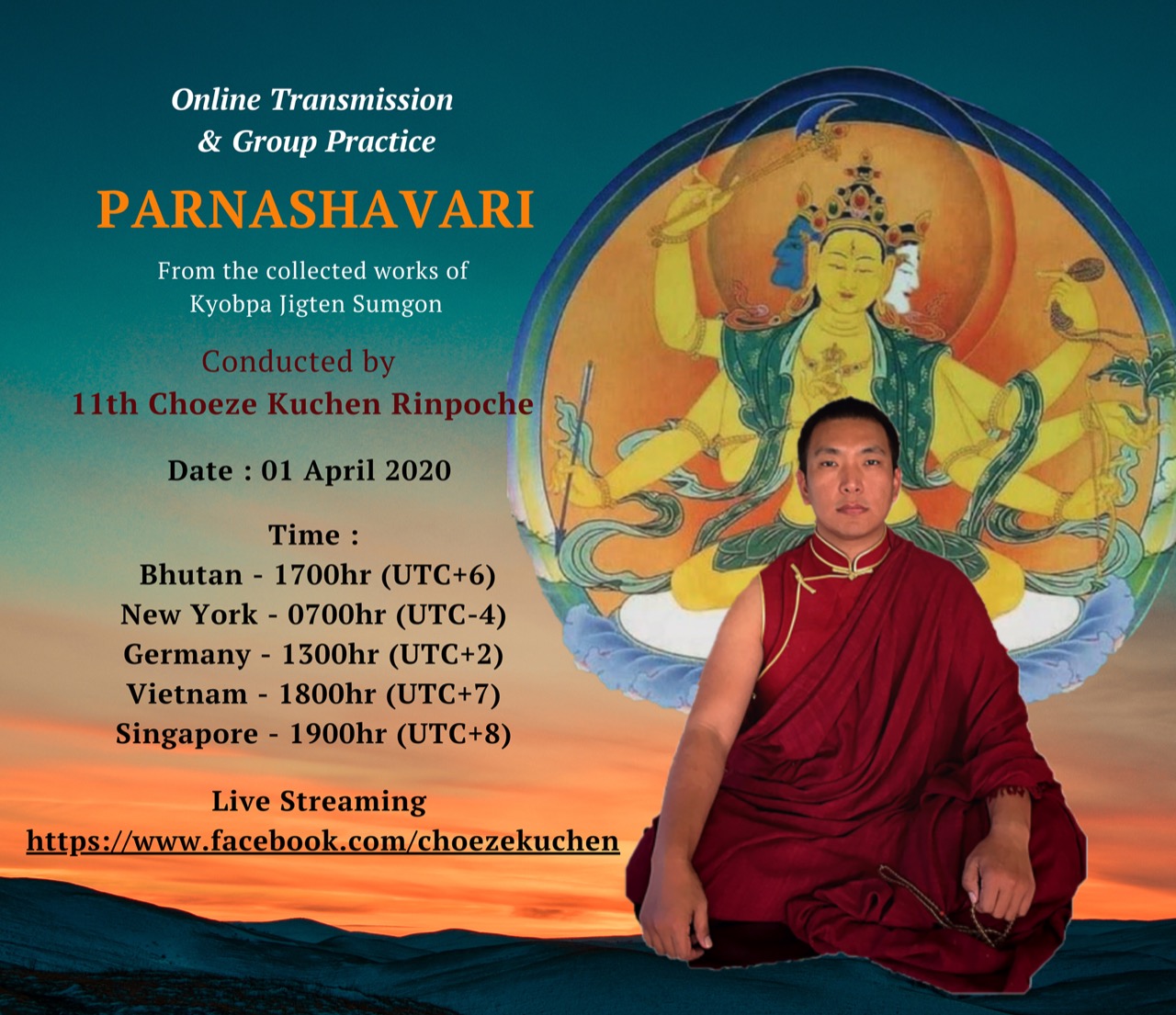 Online Transmission
& Group Practice

PARNASHAVARI

From the collected works of
Kyobpa Jigten Sumgon

Conducted by
11th Choeze Kuchen Rinpoche

Date : 01 April 2020

Time :
Bhutan - 1700hr (UTC+6)
New York - 0700hr (UTC-4)
Germany - 1300hr (UTC+2)
Vietnam - 1800hr (UTC+7)
Singapore - 1900hr (UTC+8)

Live Streaming
https://www.facebook.com/choezekuchen